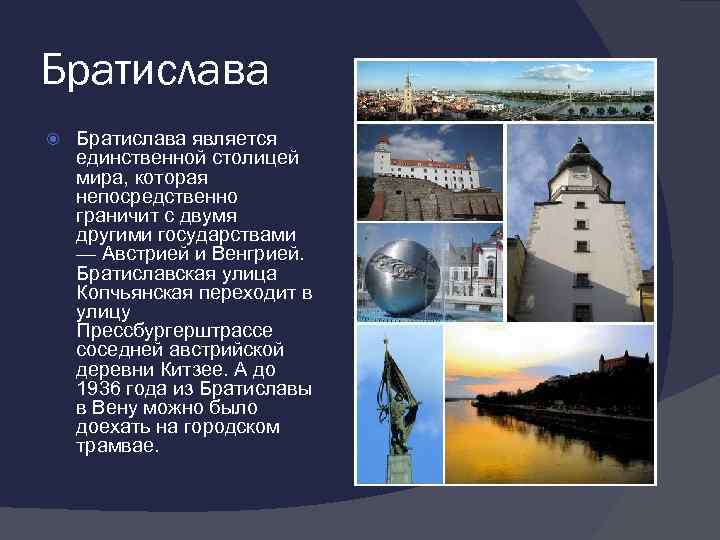 Братислава

Братислава является единственной столицей мира, которая непосредственно граничит с двумя другими государствами — Австрией и Венгрией. Братиславская улица Копчьянская переходит в улицу Прессбургерштрассе соседней австрийской деревни Китзее. А до 1936 года из Братиславы в Вену можно было доехать на городском трамвае.